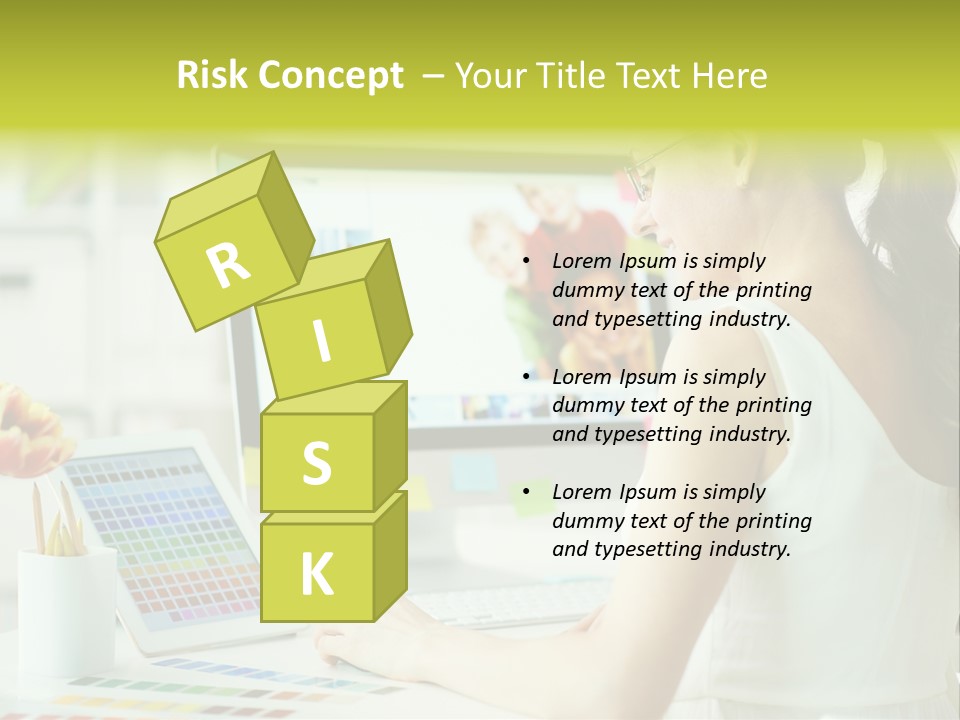 Risk Concept – Your Title Text Here

R
I
S
K

• Lorem Ipsum is simply dummy text of the printing and typesetting industry.

• Lorem Ipsum is simply dummy text of the printing and typesetting industry.

• Lorem Ipsum is simply dummy text of the printing and typesetting industry.